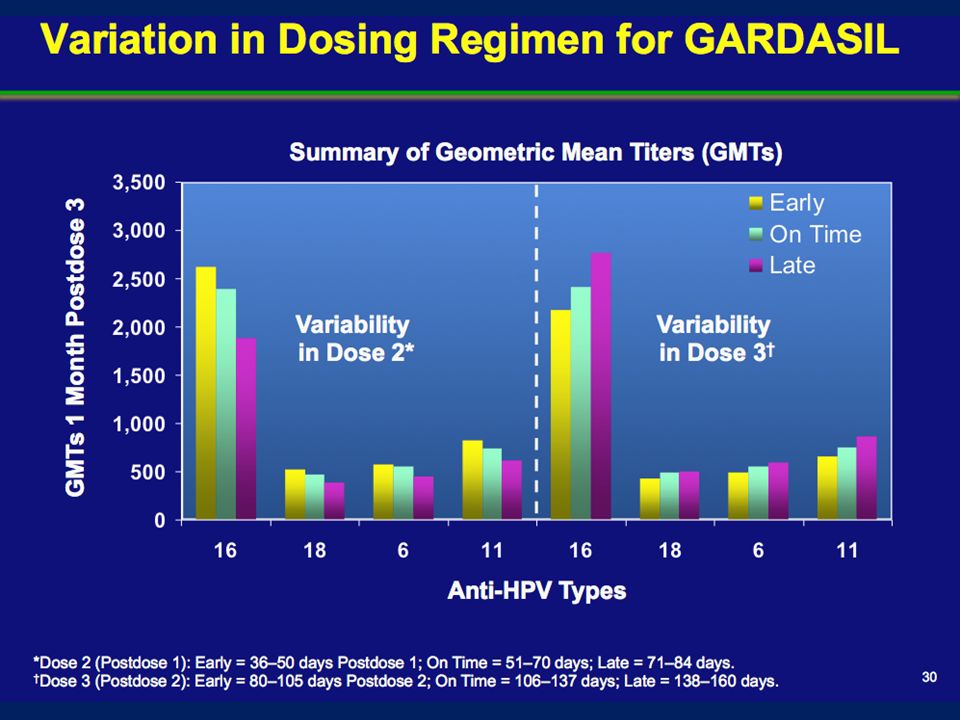 Variation in Dosing Regimen for GARDASIL

Summary of Geometric Mean Titers (GMTs)

GMTs 1 Month Postdose 3

3,500
3,000
2,500
2,000
1,500
1,000
500
0

Early
On Time
Late

Variability in Dose 2*

Variability in Dose 3†

16 18 6 11 16 18 6 11

Anti-HPV Types

*Dose 2 (Postdose 1): Early = 36–50 days Postdose 1; On Time = 51–70 days; Late = 71–84 days.
†Dose 3 (Postdose 2): Early = 80–105 days Postdose 2; On Time = 106–137 days; Late = 138–160 days.

30